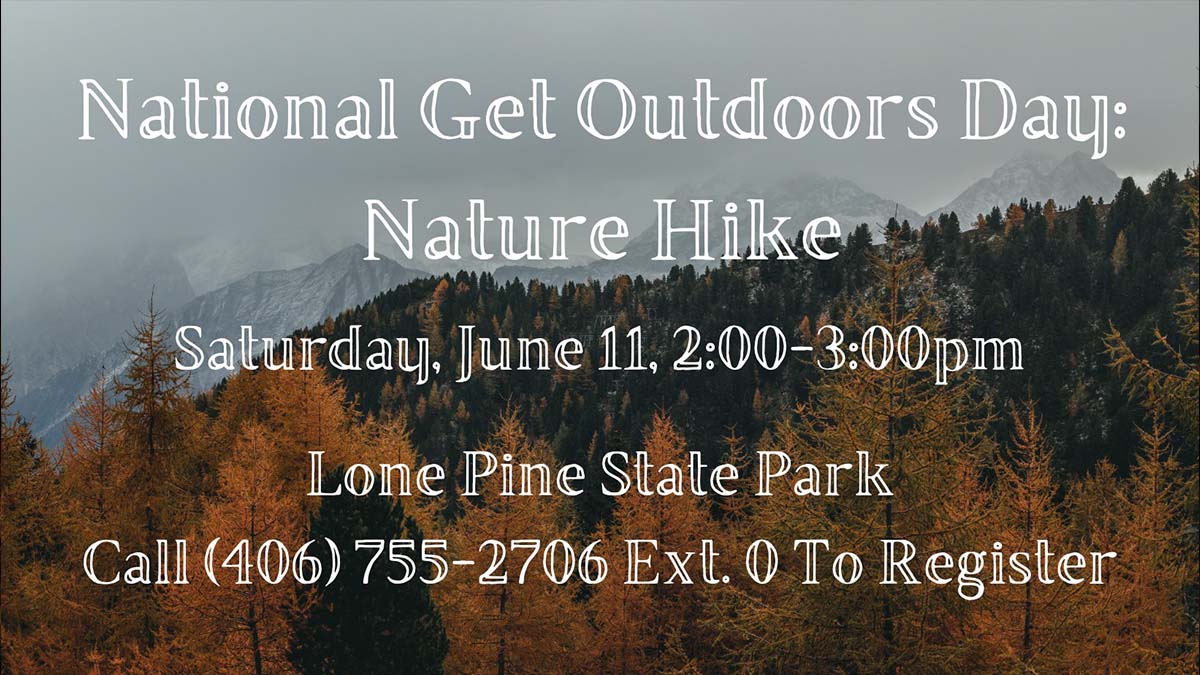 National Get Outdoors Day:
Nature Hike

Saturday, June 11, 2:00-3:00pm

Lone Pine State Park
Call (406) 755-2706 Ext. 0 To Register